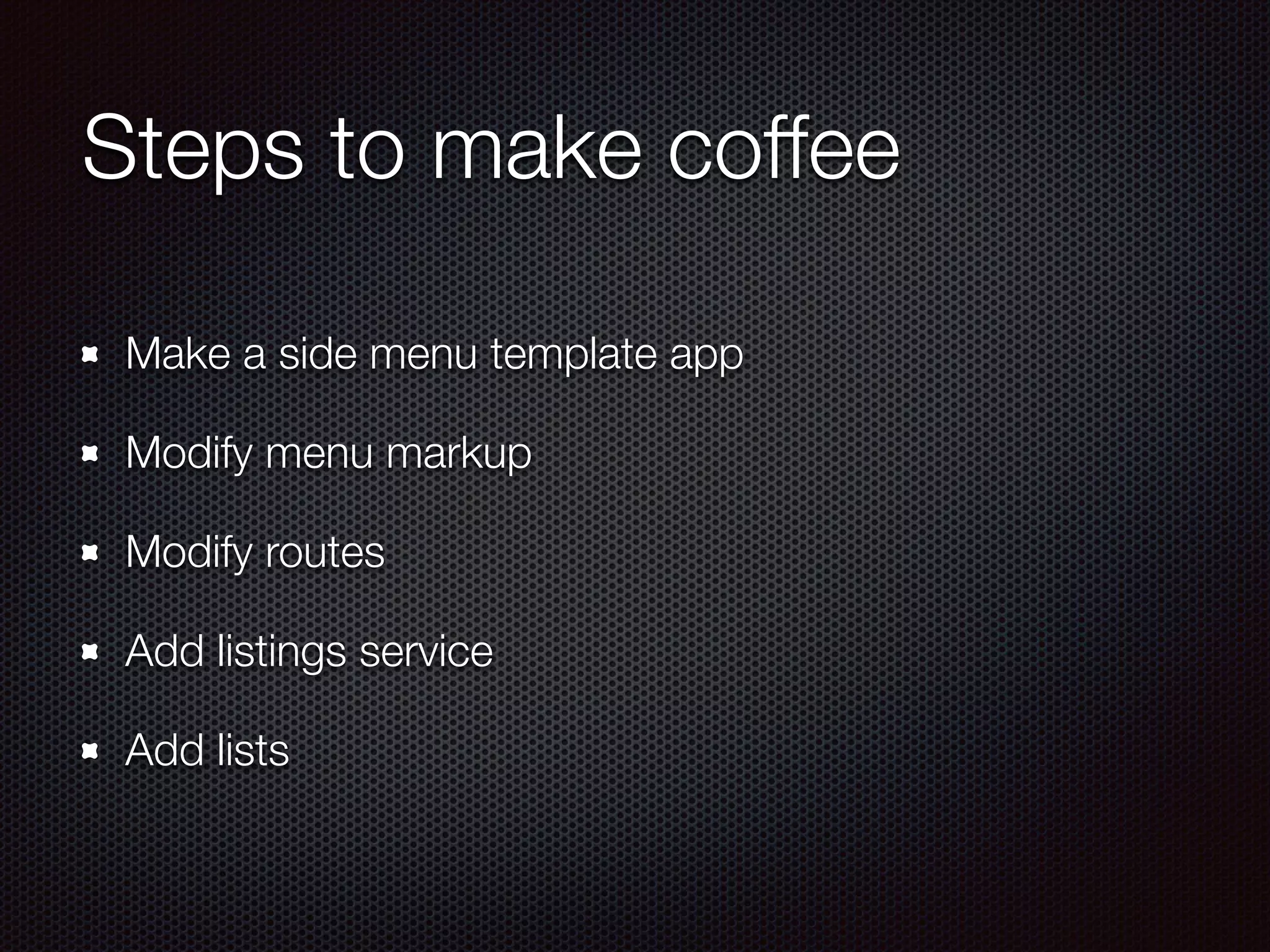 Steps to make coffee

- Make a side menu template app
- Modify menu markup
- Modify routes
- Add listings service
- Add lists